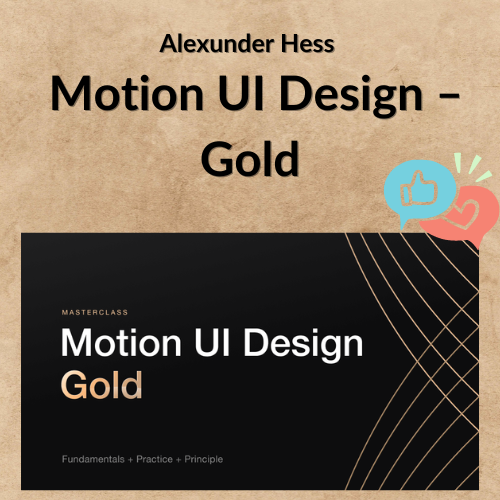 Alexunder Hess
Motion UI Design – Gold

MASTERCLASS
Motion UI Design
Gold

Fundamentals + Practice + Principle